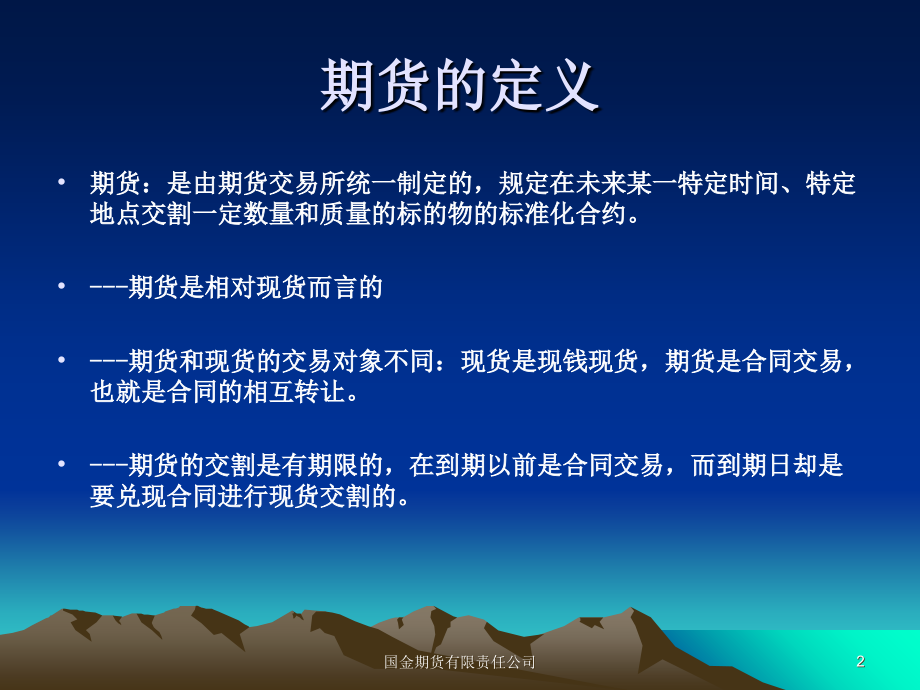 期货的定义

• 期货：是由期货交易所统一制定的，规定在未来某一特定时间、特定地点交割一定数量和质量的标的物的标准化合约。

• ---期货是相对现货而言的

• ---期货和现货的交易对象不同：现货是现钱现货，期货是合同交易，也就是合同的相互转让。

• ---期货的交割是有期限的，在到期以前是合同交易，而到期日却是要兑现合同进行现货交割的。

国金期货有限责任公司

2